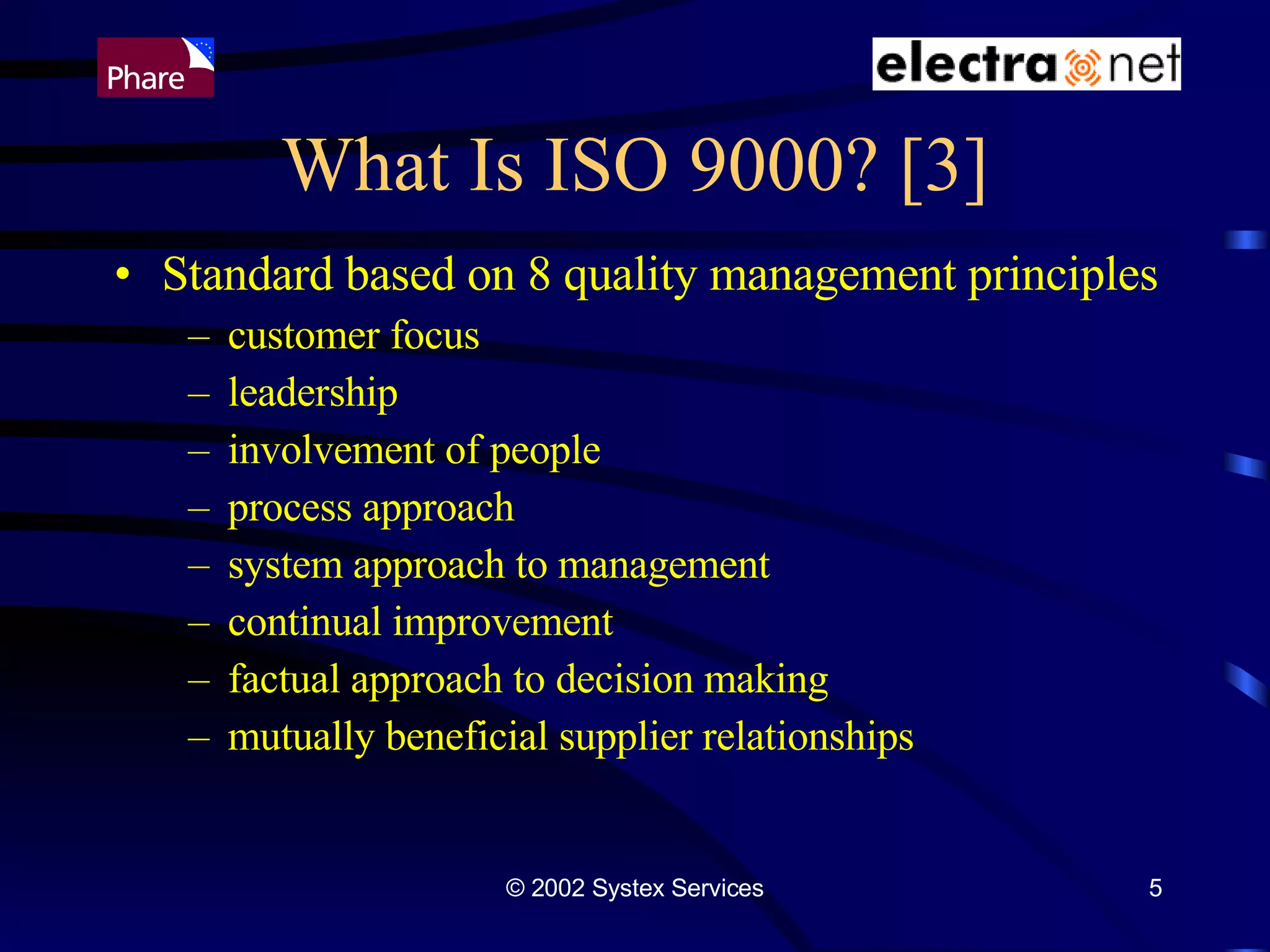 Phare

electra net

What Is ISO 9000? [3]

• Standard based on 8 quality management principles
  – customer focus
  – leadership
  – involvement of people
  – process approach
  – system approach to management
  – continual improvement
  – factual approach to decision making
  – mutually beneficial supplier relationships

© 2002 Systex Services

5